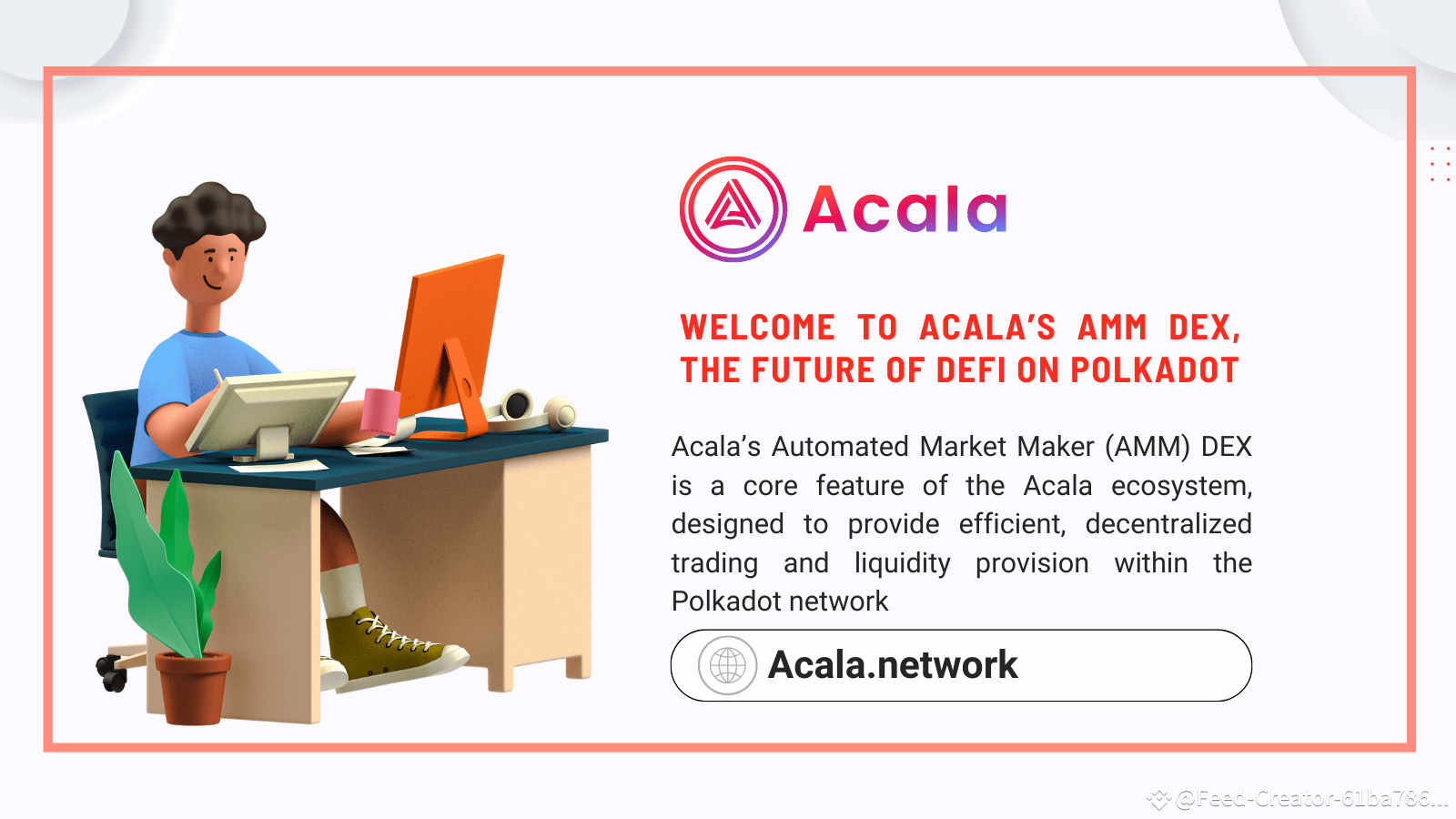 Acala

WELCOME TO ACALA'S AMM DEX, THE FUTURE OF DEFI ON POLKADOT

Acala's Automated Market Maker (AMM) DEX is a core feature of the Acala ecosystem, designed to provide efficient, decentralized trading and liquidity provision within the Polkadot network

Acala.network

@Feed-Creator-61ba786...